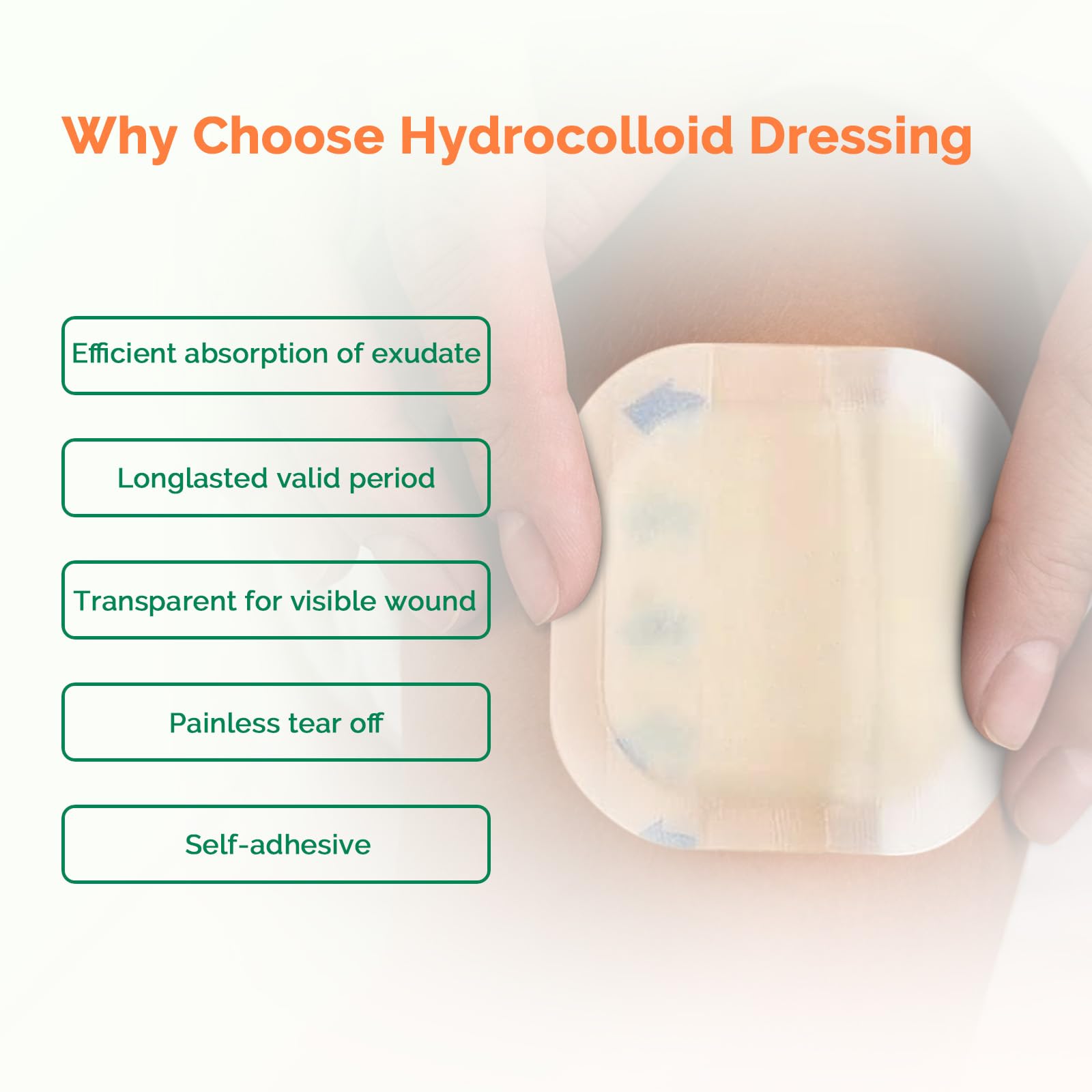 Why Choose Hydrocolloid Dressing

Efficient absorption of exudate

Longlasted valid period

Transparent for visible wound

Painless tear off

Self-adhesive